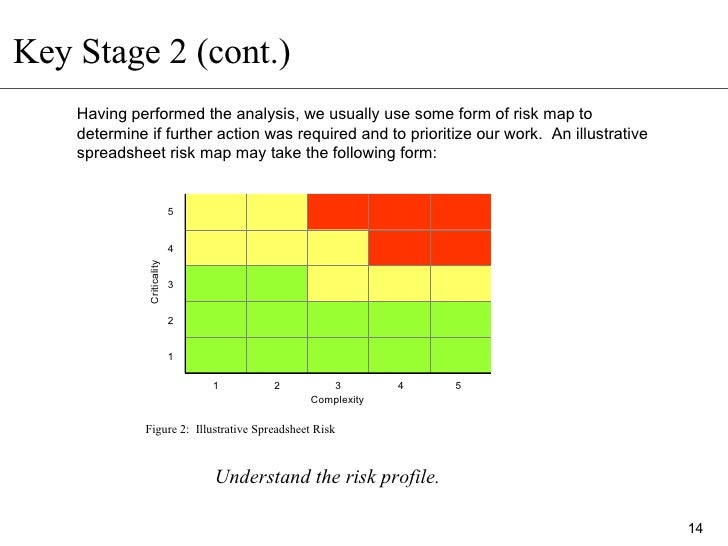 Key Stage 2 (cont.)

Having performed the analysis, we usually use some form of risk map to determine if further action was required and to prioritize our work.  An illustrative spreadsheet risk map may take the following form:

Criticality
5
4
3
2
1
1 2 3 4 5
Complexity

Figure 2:  Illustrative Spreadsheet Risk

Understand the risk profile.

14